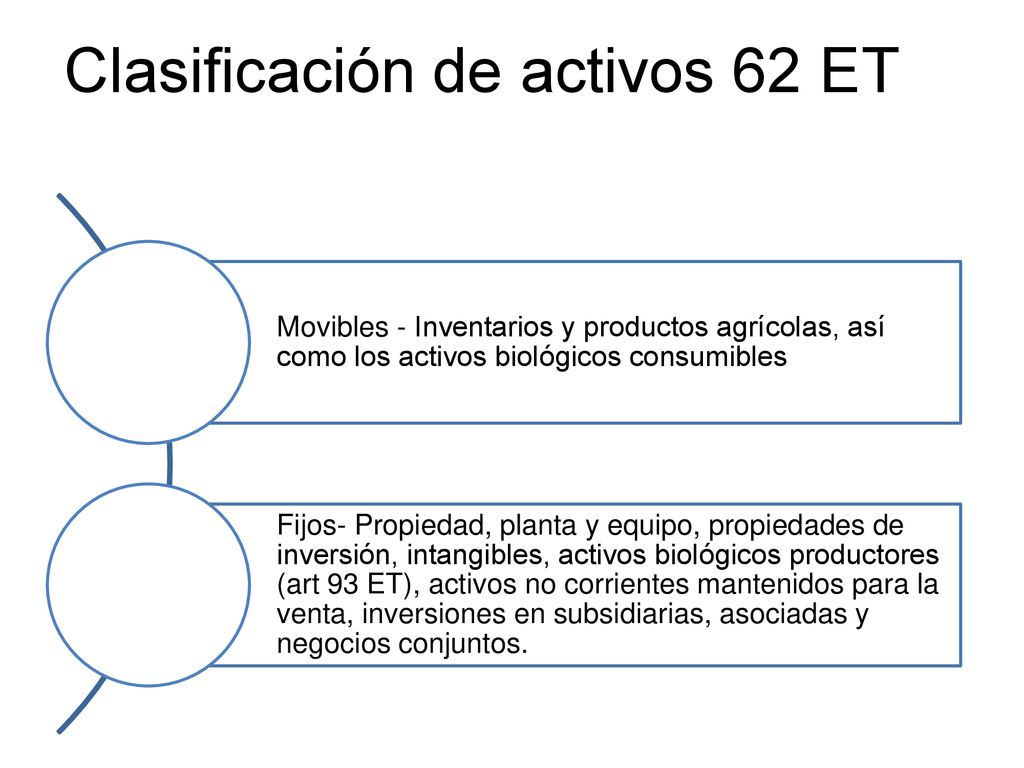 Clasificación de activos 62 ET

Movibles - Inventarios y productos agrícolas, así como los activos biológicos consumibles

Fijos- Propiedad, planta y equipo, propiedades de inversión, intangibles, activos biológicos productores (art 93 ET), activos no corrientes mantenidos para la venta, inversiones en subsidiarias, asociadas y negocios conjuntos.